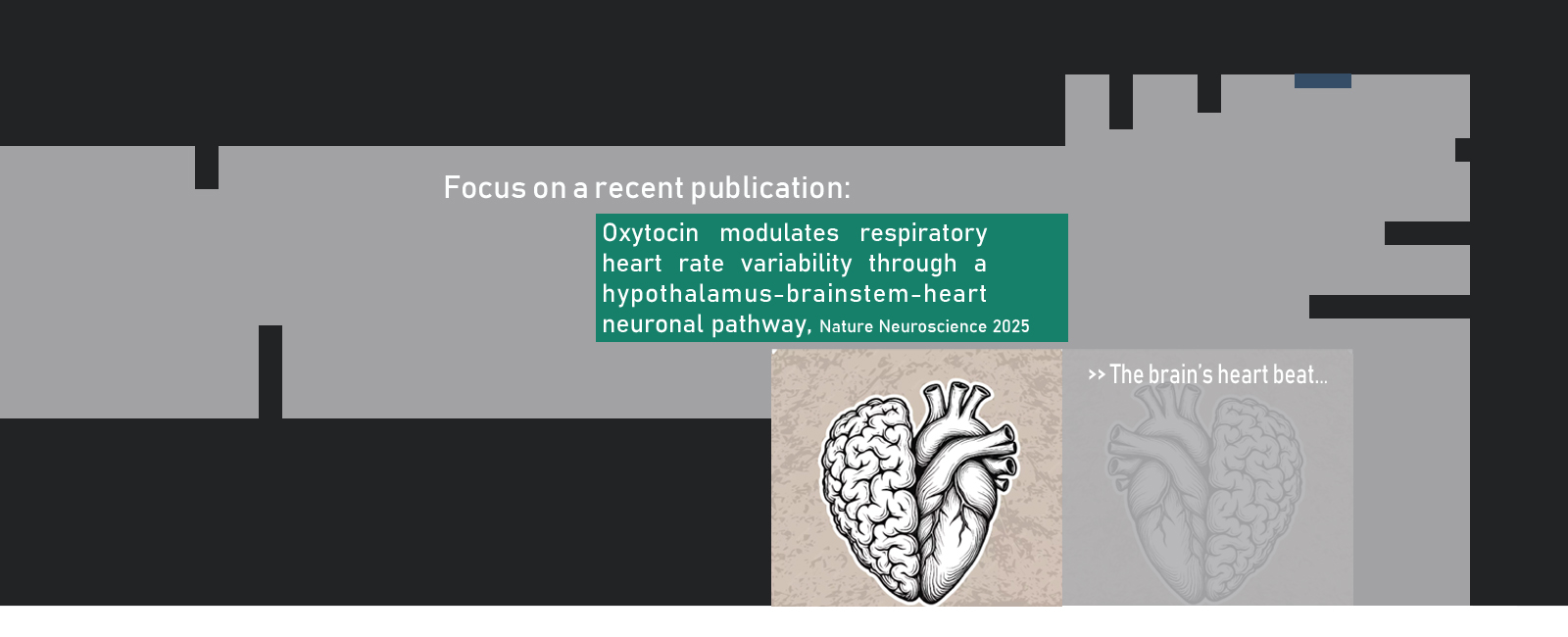 Focus on a recent publication:

Oxytocin modulates respiratory heart rate variability through a hypothalamus-brainstem-heart neuronal pathway, Nature Neuroscience 2025

>> The brain's heart beat...